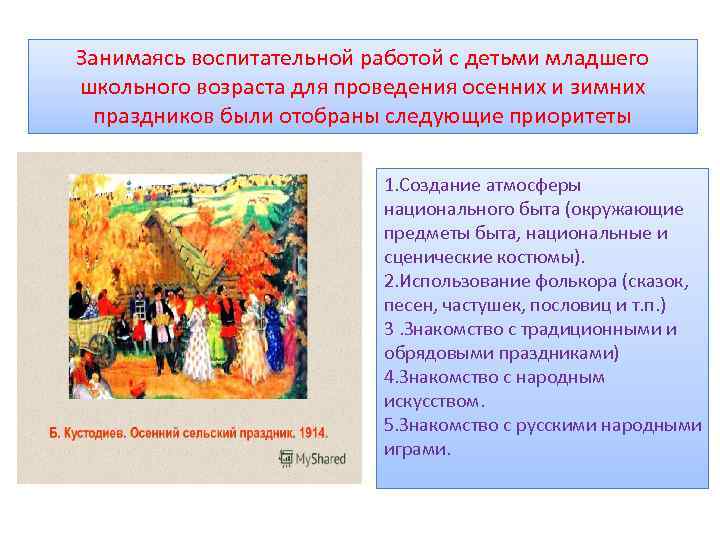 Занимаясь воспитательной работой с детьми младшего школьного возраста для проведения осенних и зимних праздников были отобраны следующие приоритеты

Б. Кустодиев. Осенний сельский праздник. 1914.

MyShared

1.Создание атмосферы национального быта (окружающие предметы быта, национальные и сценические костюмы).
2.Использование фолькора (сказок, песен, частушек, пословиц и т.п.)
3 .Знакомство с традиционными и обрядовыми праздниками)
4.Знакомство с народным искусством.
5.Знакомство с русскими народными играми.